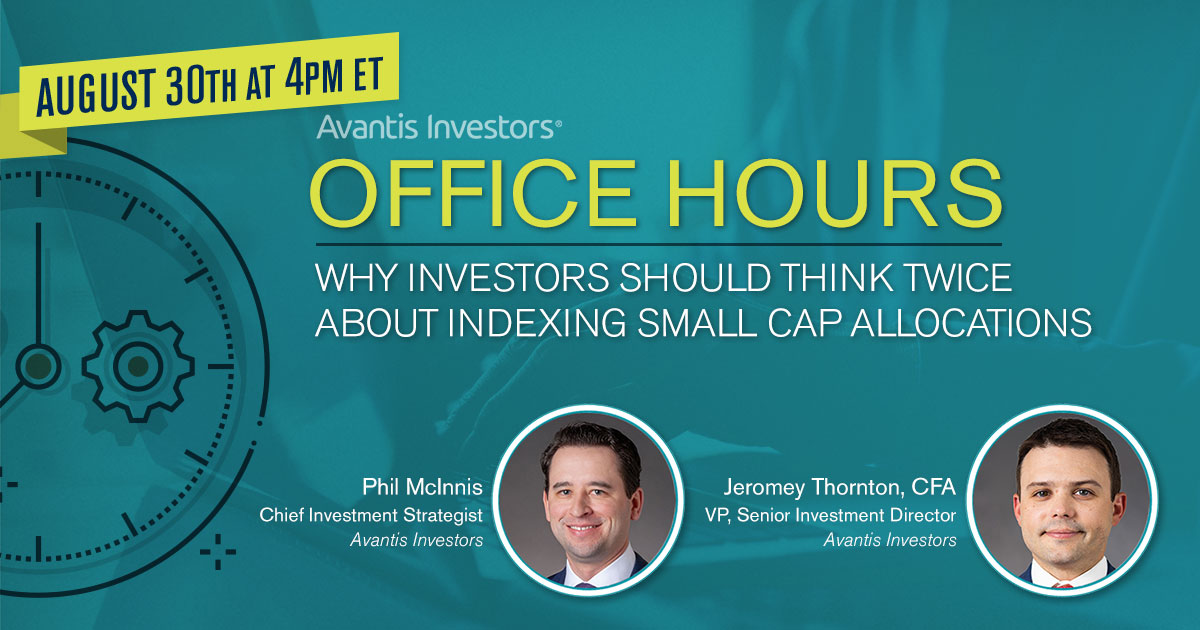 AUGUST 30TH AT 4PM ET

Avantis Investors®

OFFICE HOURS

WHY INVESTORS SHOULD THINK TWICE ABOUT INDEXING SMALL CAP ALLOCATIONS

Phil McInnis
Chief Investment Strategist
Avantis Investors

Jeromey Thornton, CFA
VP, Senior Investment Director
Avantis Investors